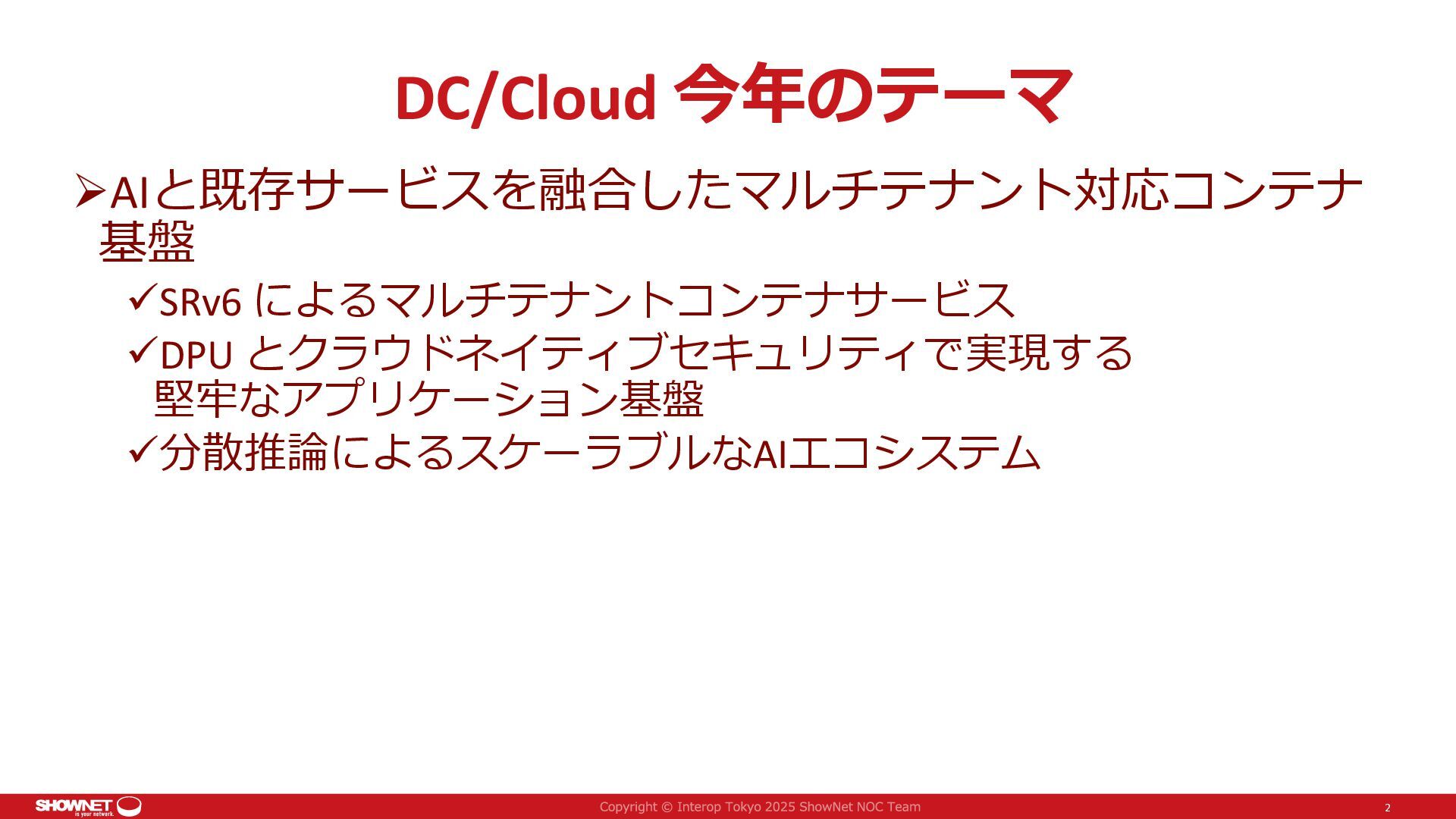 DC/Cloud 今年のテーマ

➢AIと既存サービスを融合したマルチテナント対応コンテナ基盤

✓SRv6 によるマルチテナントコンテナサービス

✓DPU とクラウドネイティブセキュリティで実現する堅牢なアプリケーション基盤

✓分散推論によるスケーラブルなAIエコシステム

SHOWNET is your network.

Copyright © Interop Tokyo 2025 ShowNet NOC Team

2